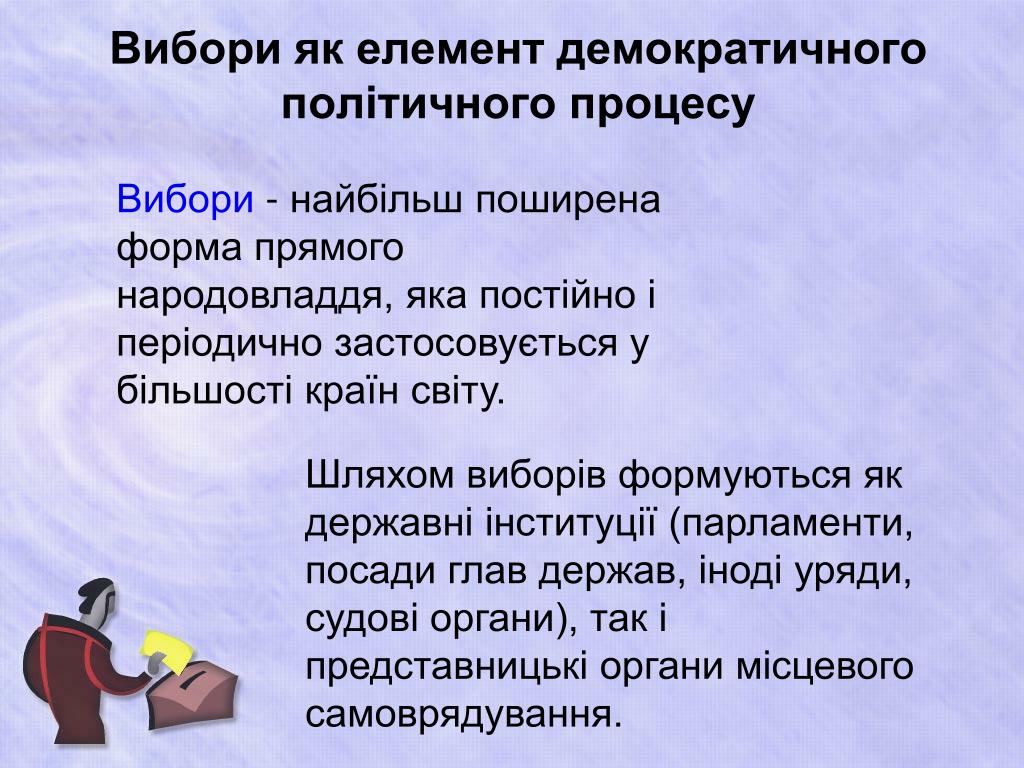 Вибори як елемент демократичного політичного процесу

Вибори - найбільш поширена форма прямого народовладдя, яка постійно і періодично застосовується у більшості країн світу.

Шляхом виборів формуються як державні інституції (парламенти, посади глав держав, іноді уряди, судові органи), так і представницькі органи місцевого самоврядування.